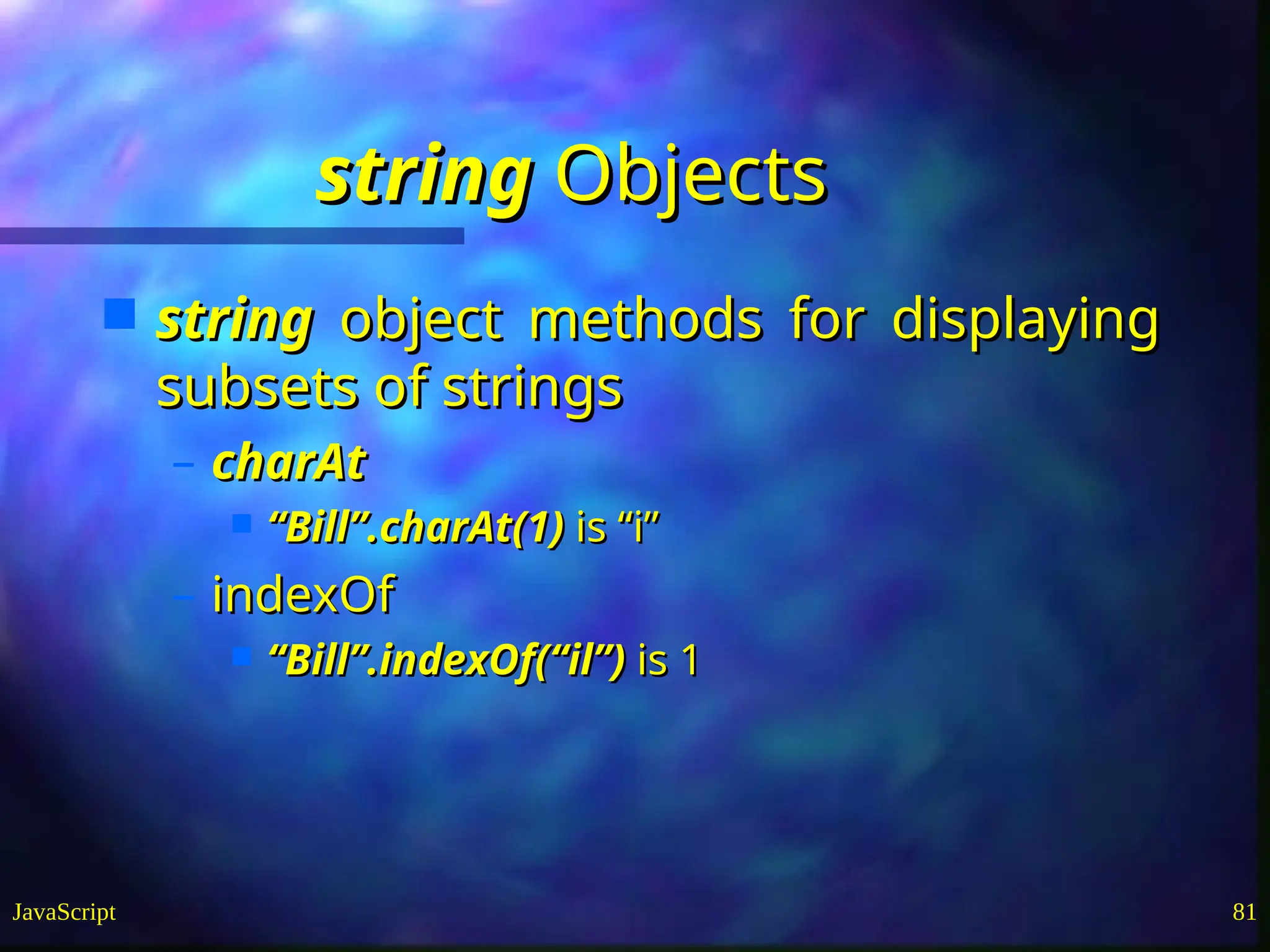 string Objects

string object methods for displaying subsets of strings

– charAt

“Bill”.charAt(1) is “i”

– indexOf

“Bill”.indexOf(“il”) is 1

JavaScript

81